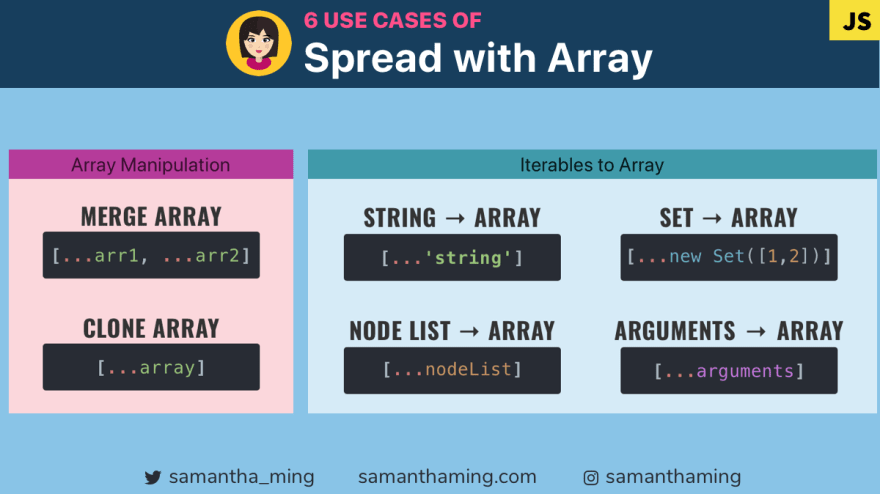 6 USE CASES OF
Spread with Array

JS

Array Manipulation

MERGE ARRAY
[...arr1, ...arr2]

CLONE ARRAY
[...array]

Iterables to Array

STRING → ARRAY
[...'string']

SET → ARRAY
[...new Set([1,2])]

NODE LIST → ARRAY
[...nodeList]

ARGUMENTS → ARRAY
[...arguments]

samantha_ming samanthaming.com samanthaming